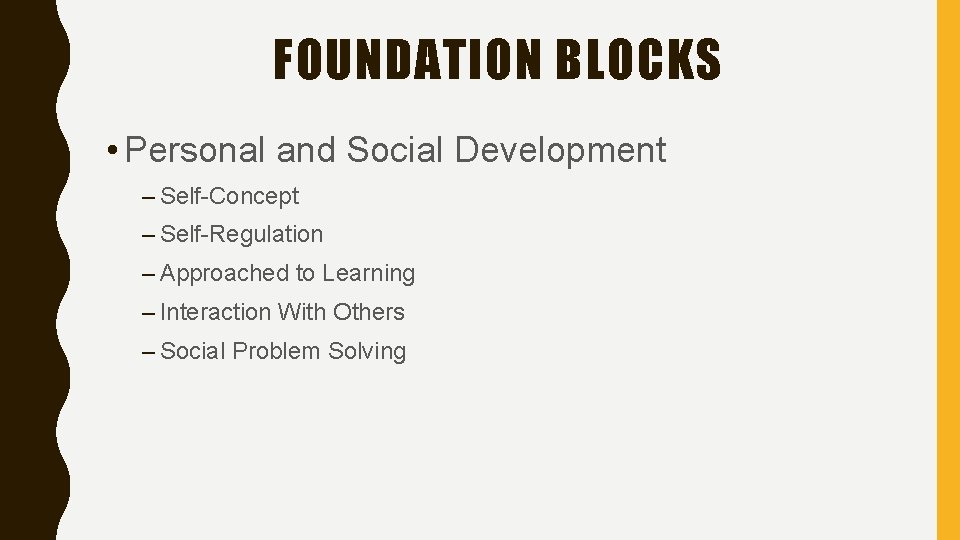 FOUNDATION BLOCKS

• Personal and Social Development

– Self-Concept

– Self-Regulation

– Approached to Learning

– Interaction With Others

– Social Problem Solving